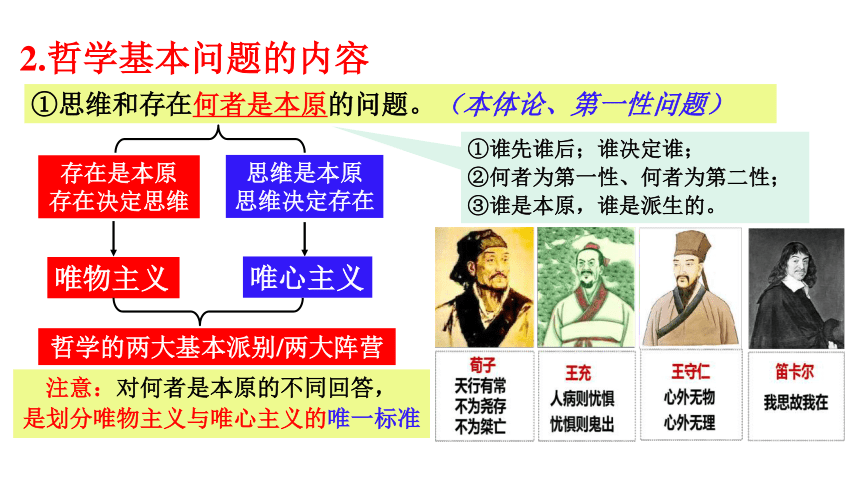 2.哲学基本问题的内容

①思维和存在何者是本原的问题。（本体论、第一性问题）

①谁先谁后；谁决定谁；
②何者为第一性、何者为第二性；
③谁是本原，谁是派生的。

存在是本原
存在决定思维

思维是本原
思维决定存在

唯物主义

唯心主义

哲学的两大基本派别/两大阵营

注意：对何者是本原的不同回答，是划分唯物主义与唯心主义的唯一标准

荀子
天行有常
不为尧存
不为桀亡

王充
人病则忧惧
忧惧则鬼出

王守仁
心外无物
心外无理

笛卡尔
我思故我在